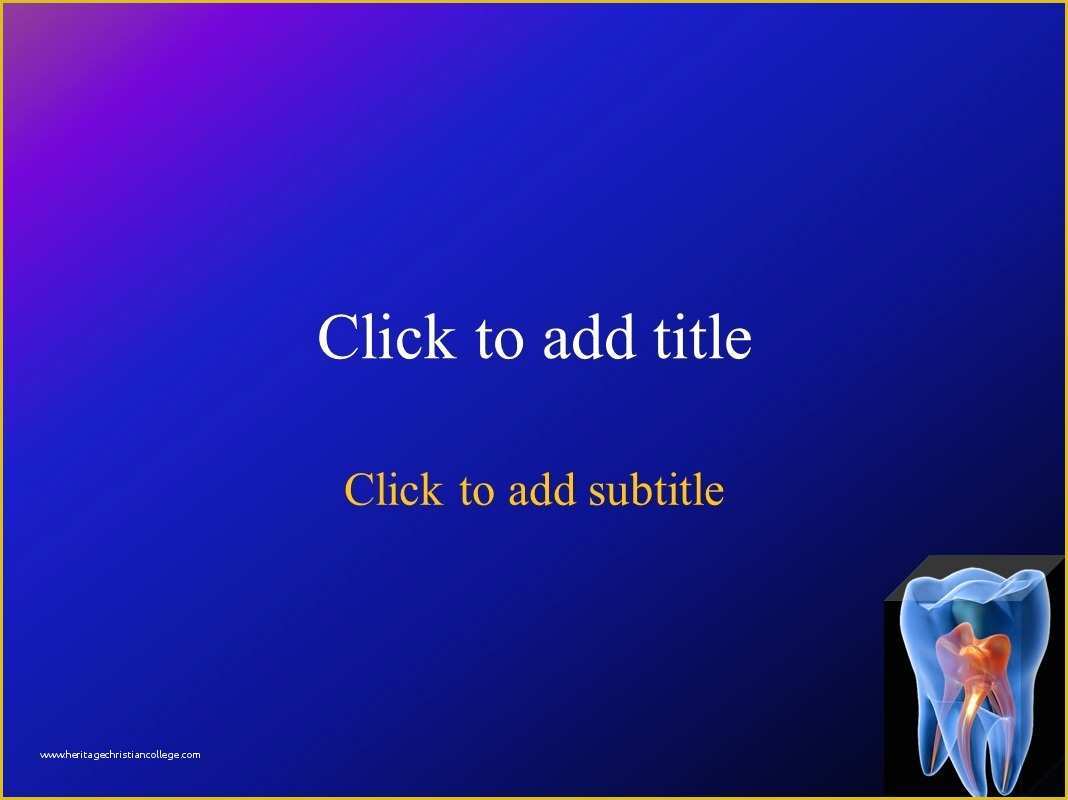 Click to add title

Click to add subtitle

www.heritagechristiancollege.com